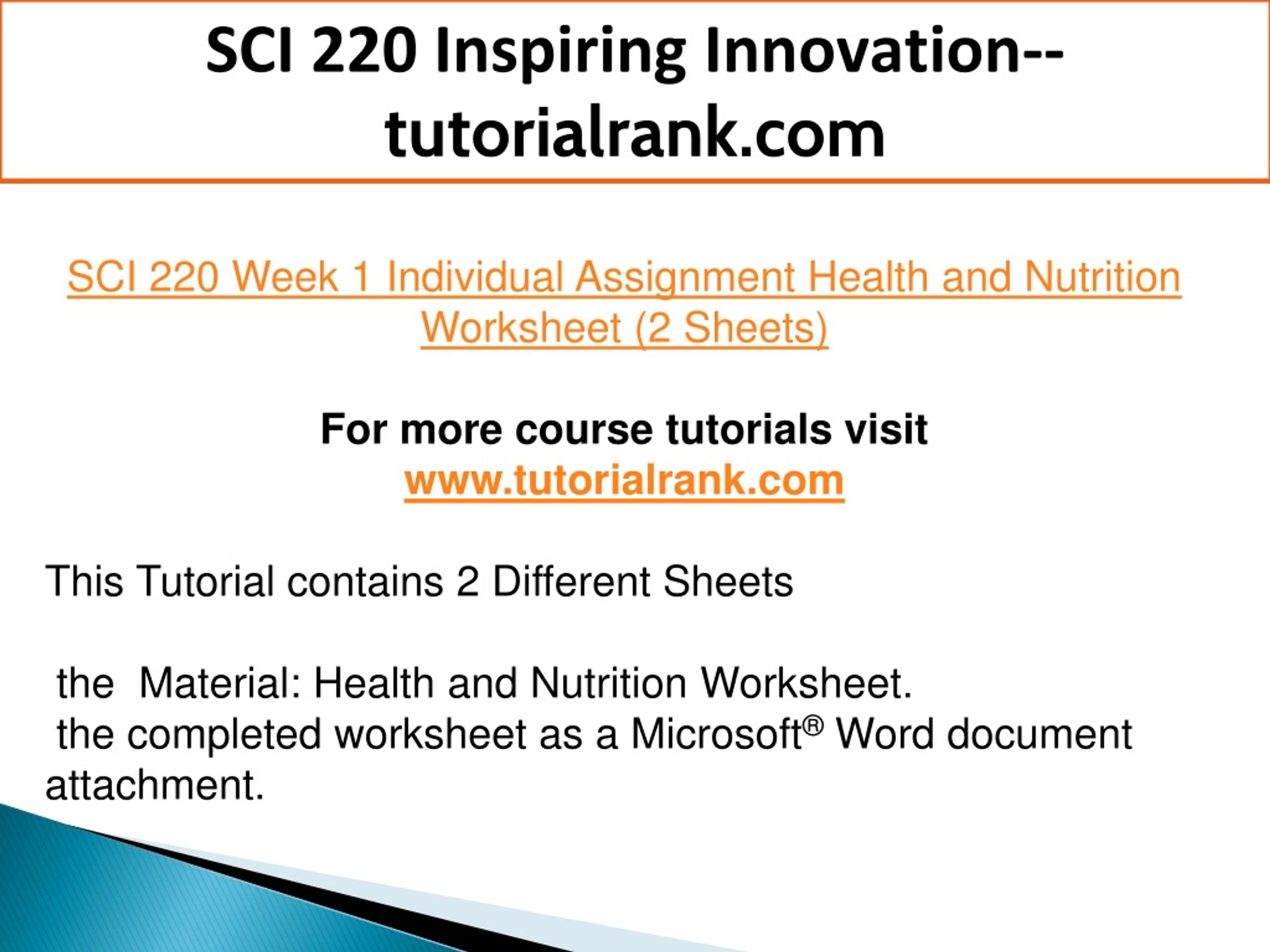 SCI 220 Inspiring Innovation--tutorialrank.com

SCI 220 Week 1 Individual Assignment Health and Nutrition Worksheet (2 Sheets)

For more course tutorials visit
www.tutorialrank.com

This Tutorial contains 2 Different Sheets

the Material: Health and Nutrition Worksheet.
the completed worksheet as a Microsoft® Word document attachment.